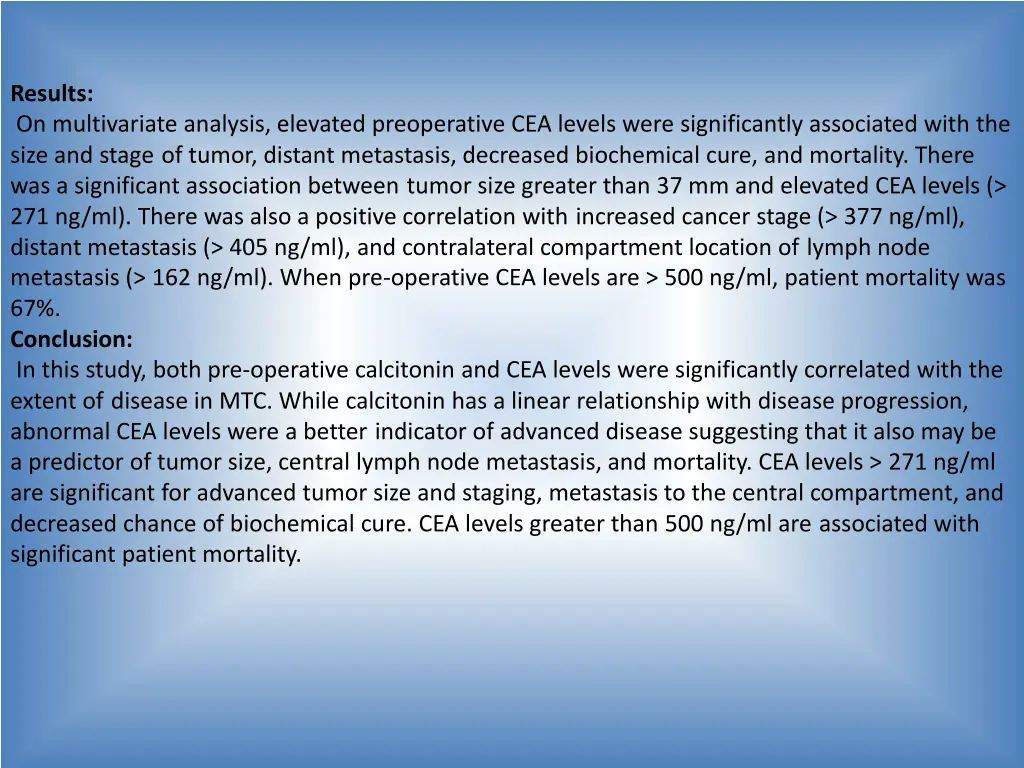 Results:
On multivariate analysis, elevated preoperative CEA levels were significantly associated with the size and stage of tumor, distant metastasis, decreased biochemical cure, and mortality. There was a significant association between tumor size greater than 37 mm and elevated CEA levels (> 271 ng/ml). There was also a positive correlation with increased cancer stage (> 377 ng/ml), distant metastasis (> 405 ng/ml), and contralateral compartment location of lymph node metastasis (> 162 ng/ml). When pre-operative CEA levels are > 500 ng/ml, patient mortality was 67%.
Conclusion:
In this study, both pre-operative calcitonin and CEA levels were significantly correlated with the extent of disease in MTC. While calcitonin has a linear relationship with disease progression, abnormal CEA levels were a better indicator of advanced disease suggesting that it also may be a predictor of tumor size, central lymph node metastasis, and mortality. CEA levels > 271 ng/ml are significant for advanced tumor size and staging, metastasis to the central compartment, and decreased chance of biochemical cure. CEA levels greater than 500 ng/ml are associated with significant patient mortality.